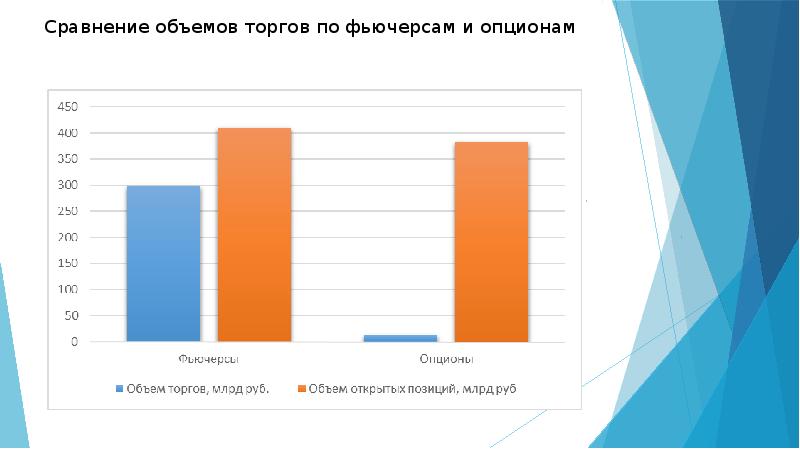 Сравнение объемов торгов по фьючерсам и опционам

450
400
350
300
250
200
150
100
50
0

Фьючерсы
Опционы

Объем торгов, млрд руб.
Объем открытых позиций, млрд руб